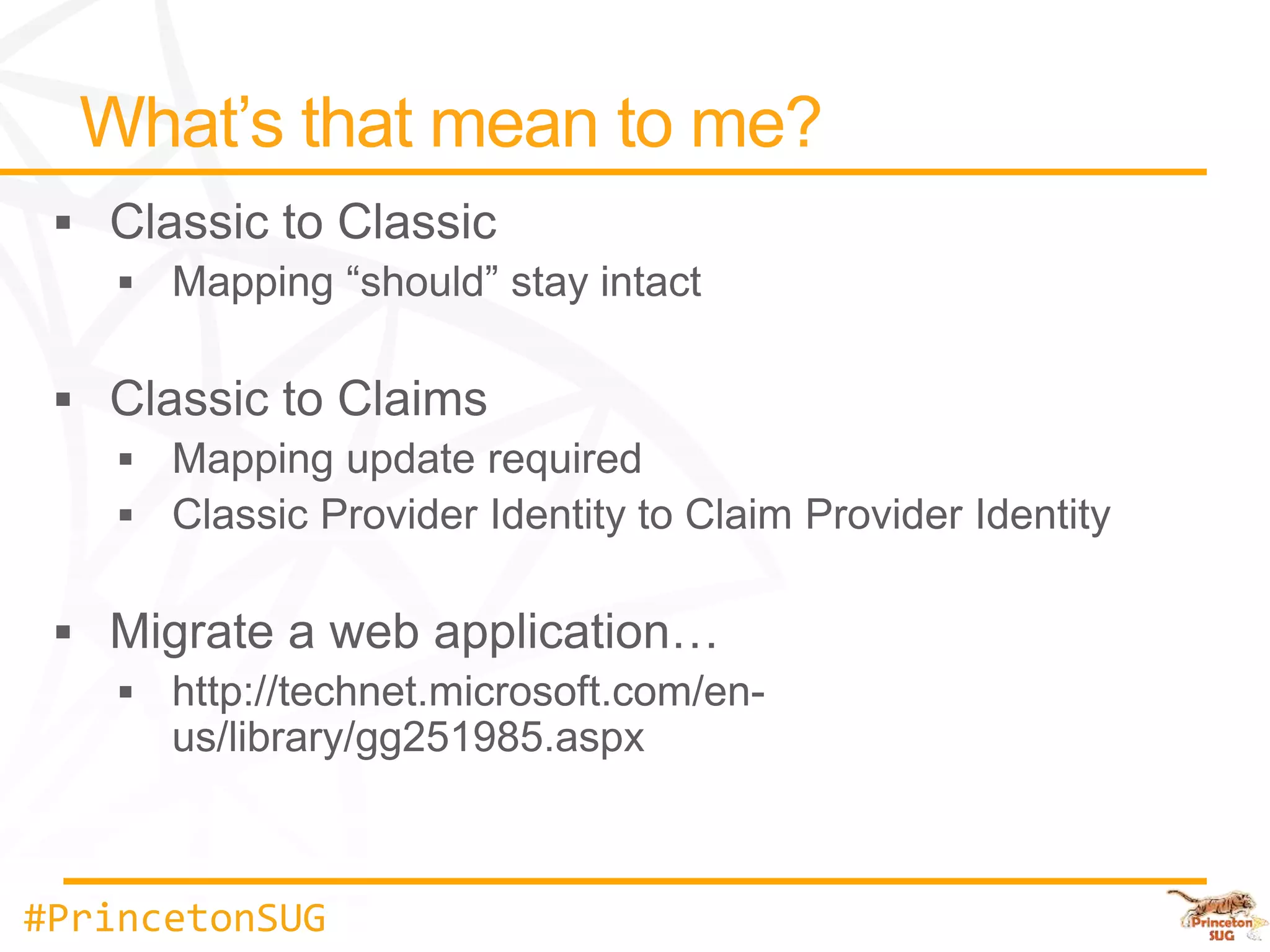 What’s that mean to me?

▪ Classic to Classic
  ▪ Mapping “should” stay intact

▪ Classic to Claims
  ▪ Mapping update required
  ▪ Classic Provider Identity to Claim Provider Identity

▪ Migrate a web application…
  ▪ http://technet.microsoft.com/en-us/library/gg251985.aspx

#PrincetonSUG

Princeton SUG